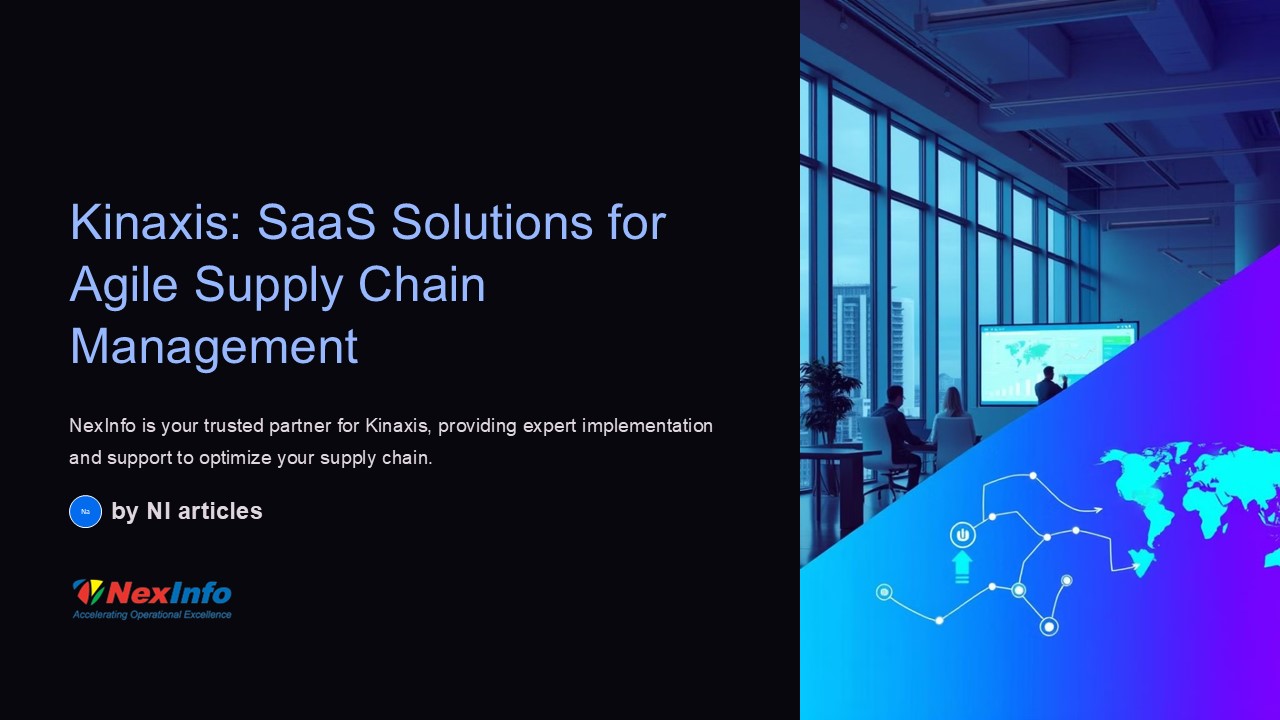 Kinaxis: SaaS Solutions for Agile Supply Chain Management

NexInfo is your trusted partner for Kinaxis, providing expert implementation and support to optimize your supply chain.

Na

by NI articles

NexInfo
Accelerating Operational Excellence